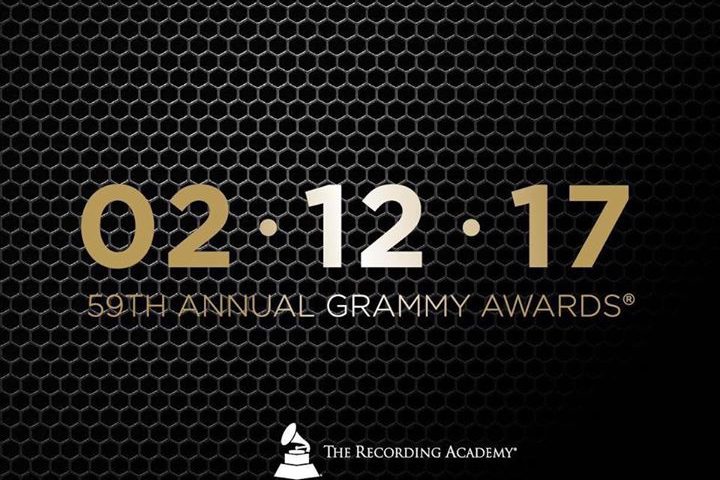 02 · 12 · 17

59TH ANNUAL GRAMMY AWARDS®

THE RECORDING ACADEMY®